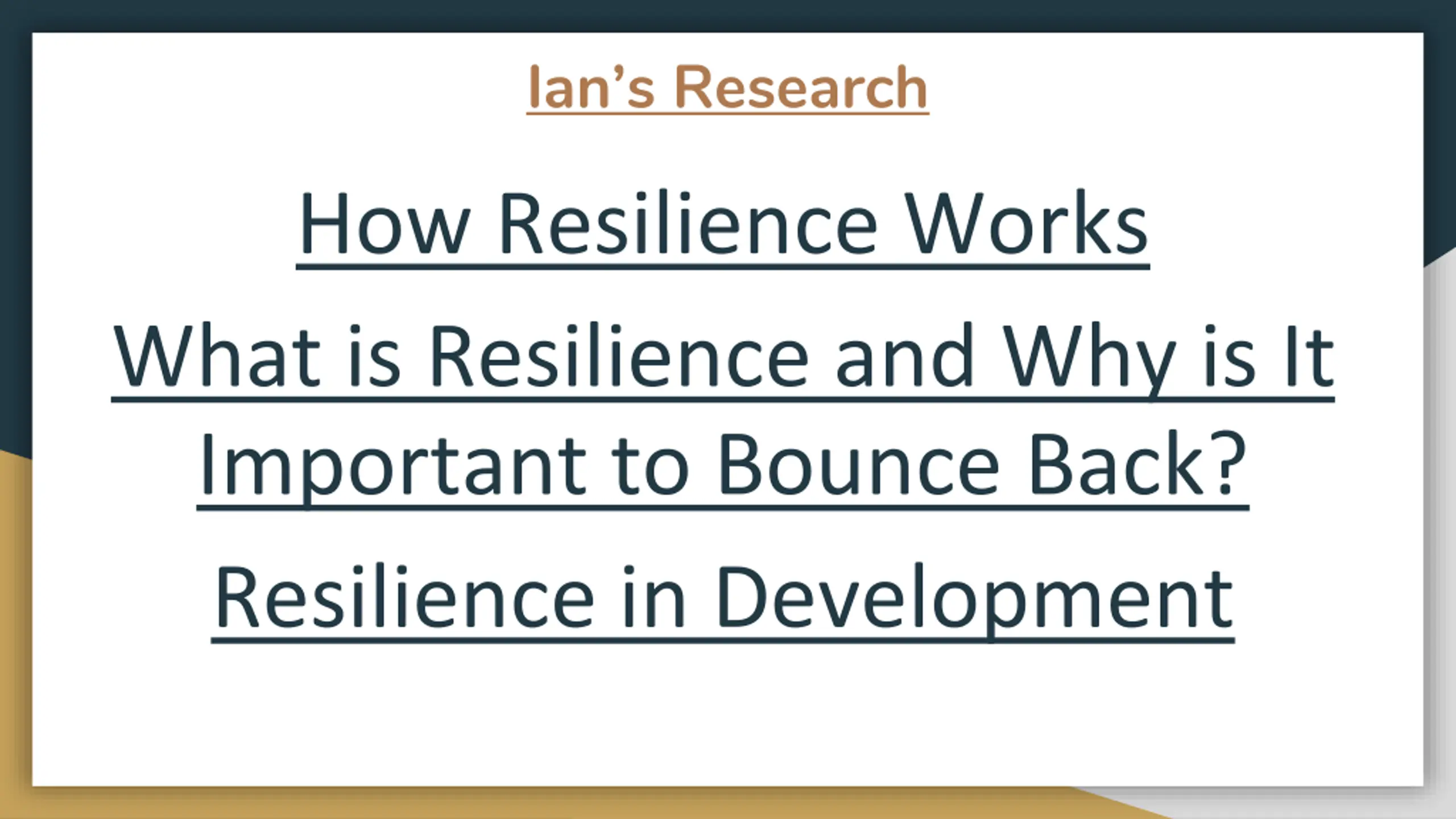 Ian’s Research

How Resilience Works

What is Resilience and Why is It Important to Bounce Back?

Resilience in Development